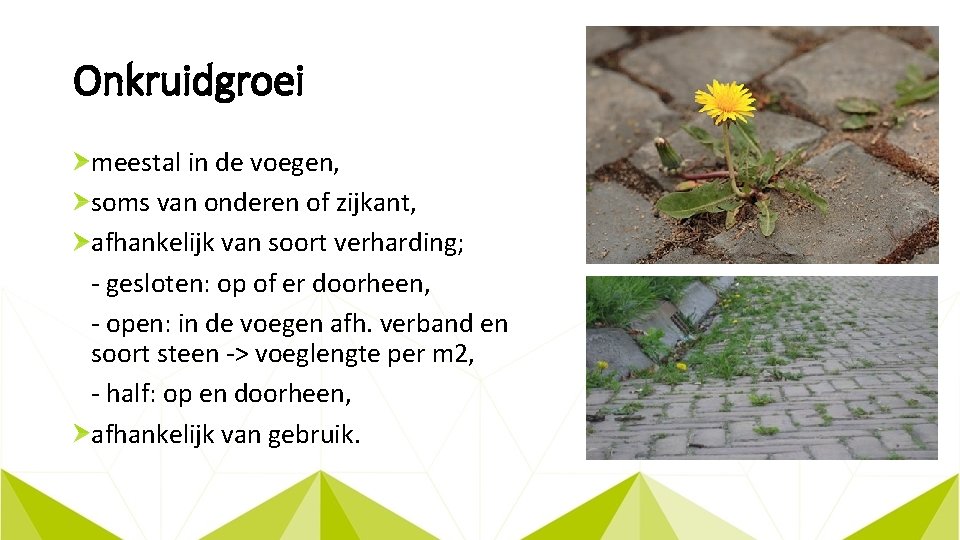 Onkruidgroei

meestal in de voegen,

soms van onderen of zijkant,

afhankelijk van soort verharding;

- gesloten: op of er doorheen,

- open: in de voegen afh. verband en soort steen -> voeglengte per m2,

- half: op en doorheen,

afhankelijk van gebruik.